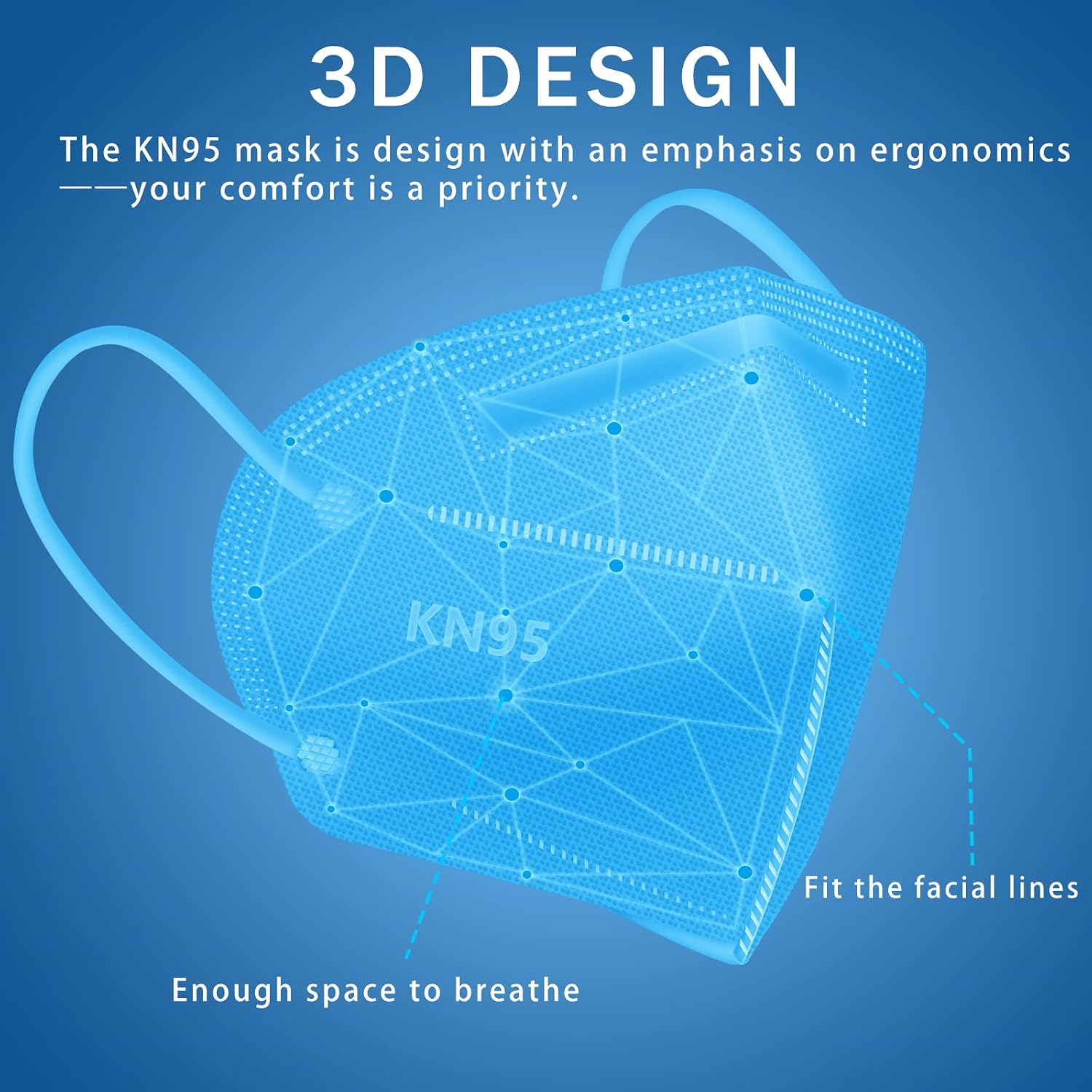 3D DESIGN

The KN95 mask is design with an emphasis on ergonomics ——your comfort is a priority.

KN95

Fit the facial lines

Enough space to breathe